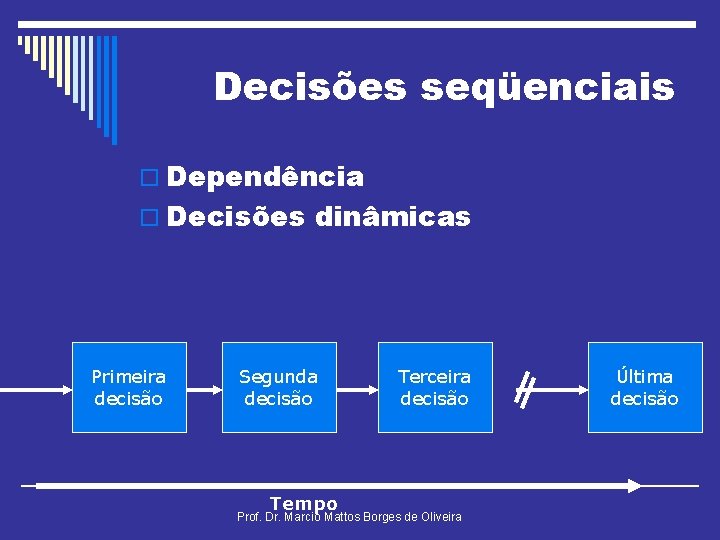 Decisões seqüenciais

Dependência
Decisões dinâmicas

Primeira decisão

Segunda decisão

Terceira decisão

Última decisão

Tempo
Prof. Dr. Marcio Mattos Borges de Oliveira